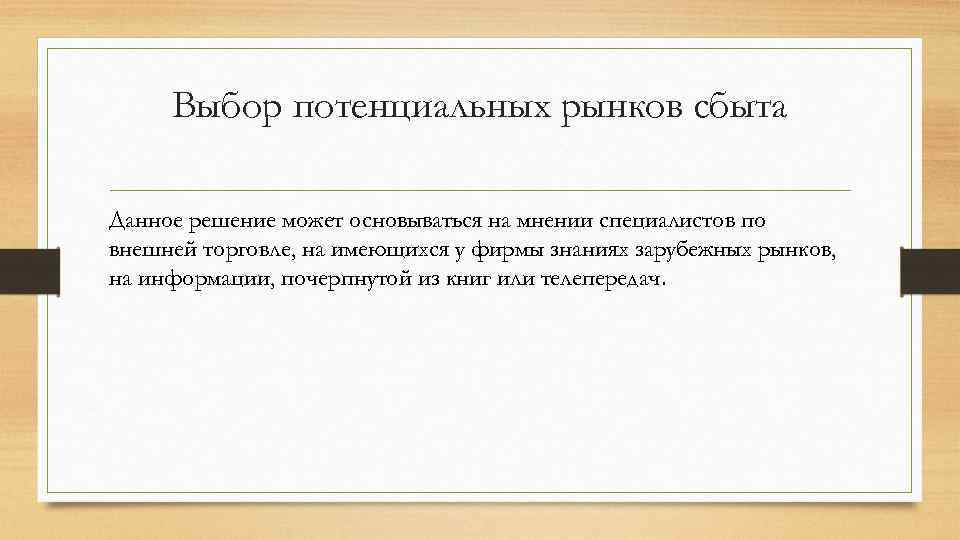 Выбор потенциальных рынков сбыта

Данное решение может основываться на мнении специалистов по внешней торговле, на имеющихся у фирмы знаниях зарубежных рынков, на информации, почерпнутой из книг или телепередач.